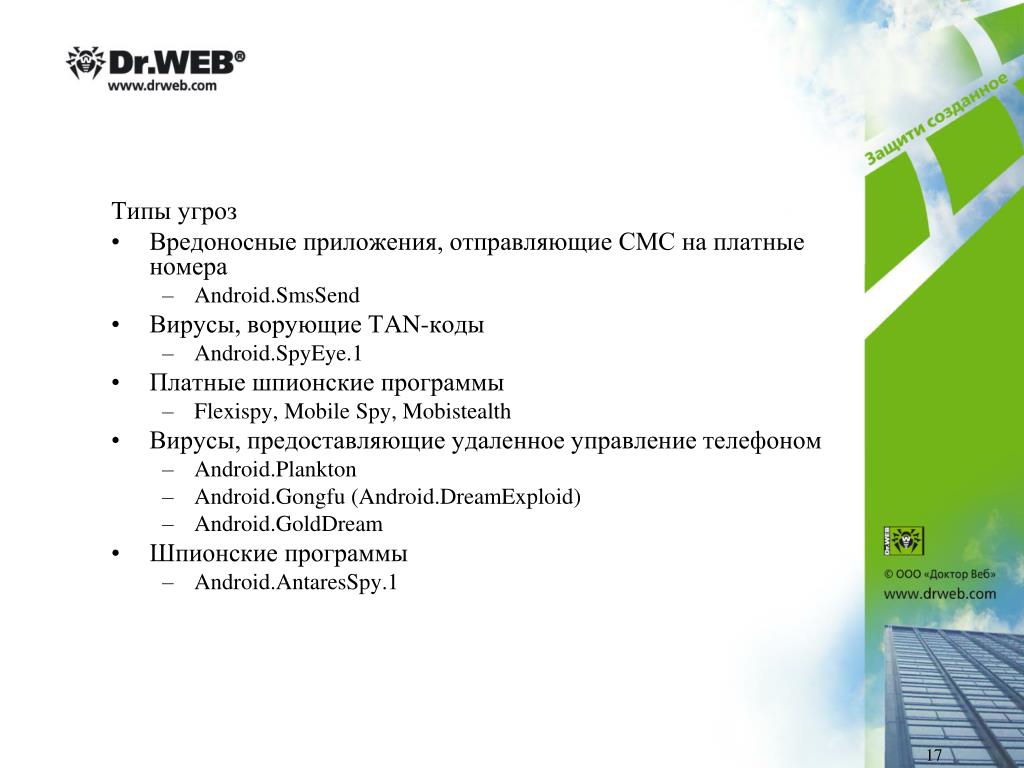 Dr.WEB®
www.drweb.com

Защити созданное

Типы угроз
• Вредоносные приложения, отправляющие СМС на платные номера
– Android.SmsSend
• Вирусы, ворующие TAN-коды
– Android.SpyEye.1
• Платные шпионские программы
– Flexispy, Mobile Spy, Mobistealth
• Вирусы, предоставляющие удаленное управление телефоном
– Android.Plankton
– Android.Gongfu (Android.DreamExploid)
– Android.GoldDream
• Шпионские программы
– Android.AntaresSpy.1

Dr.WEB
© ООО «Доктор Веб»
www.drweb.com

17